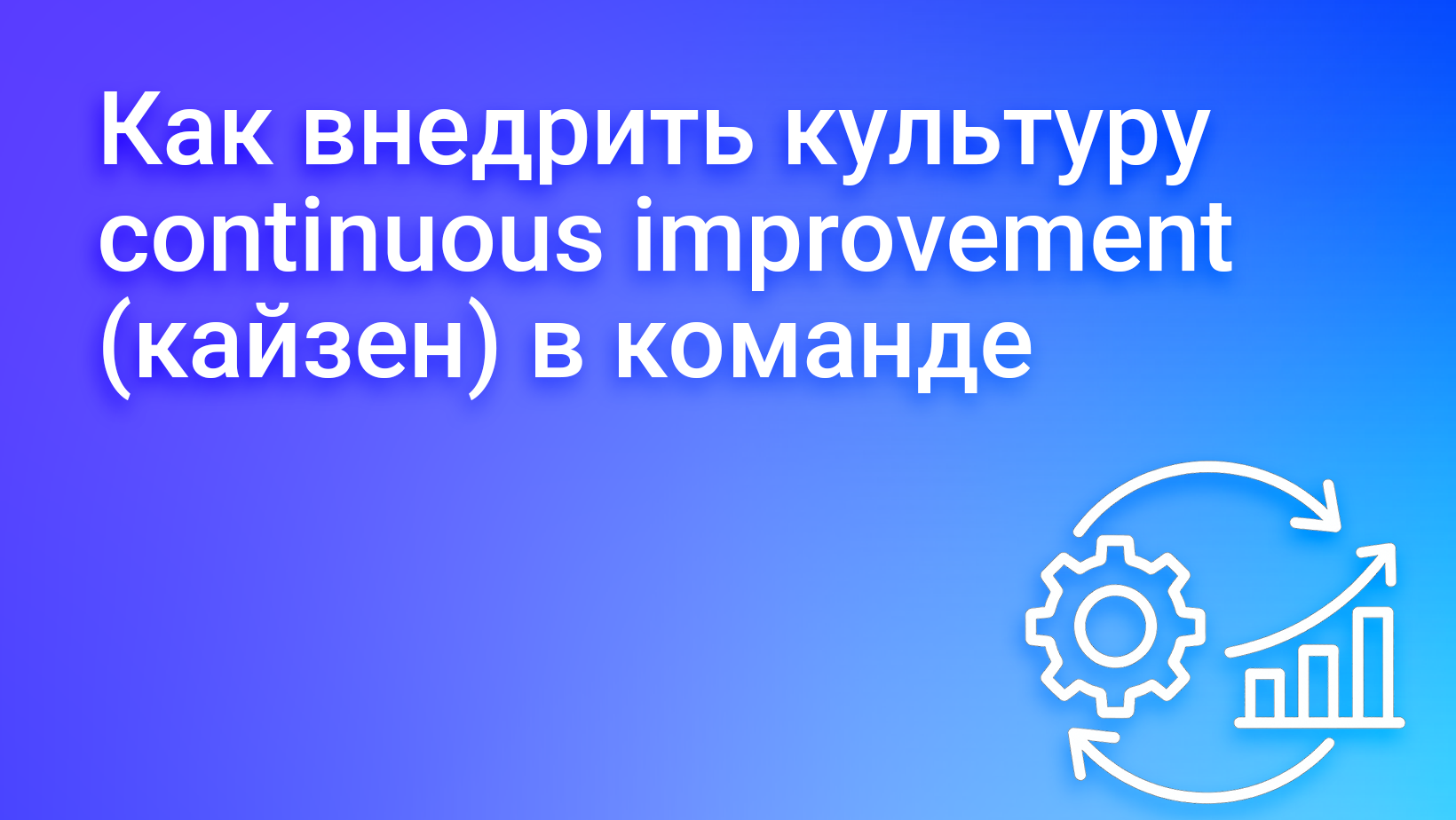 Как внедрить культуру continuous improvement (кайзен) в команде